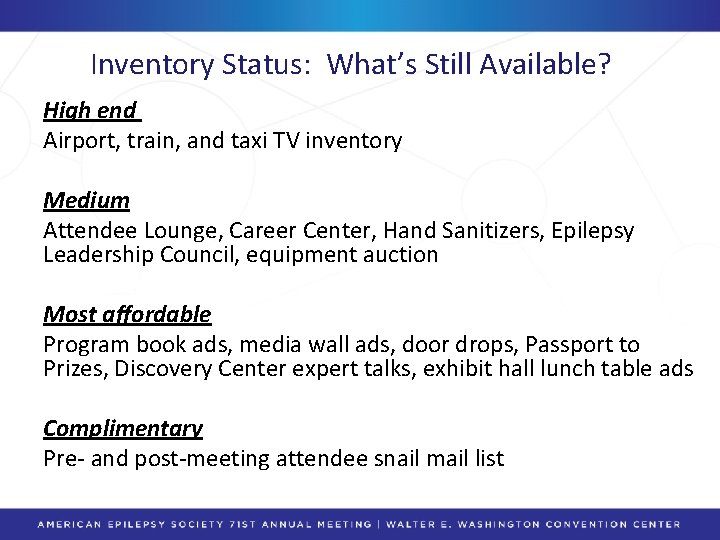 Inventory Status: What's Still Available?

High end
Airport, train, and taxi TV inventory

Medium
Attendee Lounge, Career Center, Hand Sanitizers, Epilepsy Leadership Council, equipment auction

Most affordable
Program book ads, media wall ads, door drops, Passport to Prizes, Discovery Center expert talks, exhibit hall lunch table ads

Complimentary
Pre- and post-meeting attendee snail mail list

AMERICAN EPILEPSY SOCIETY 71ST ANNUAL MEETING | WALTER E. WASHINGTON CONVENTION CENTER